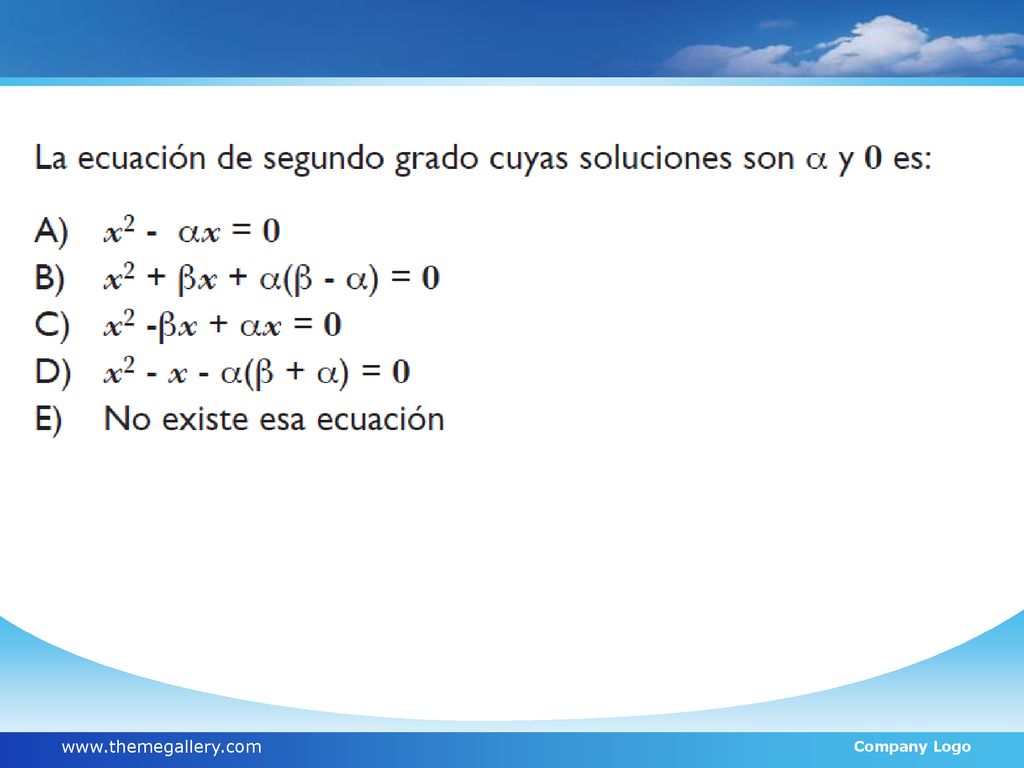 La ecuación de segundo grado cuyas soluciones son $\alpha$ y $0$ es:

A) $x^2 - \alpha x = 0$
B) $x^2 + \beta x + \alpha(\beta - \alpha) = 0$
C) $x^2 - \beta x + \alpha x = 0$
D) $x^2 - x - \alpha(\beta + \alpha) = 0$
E) No existe esa ecuación

www.themegallery.com

Company Logo